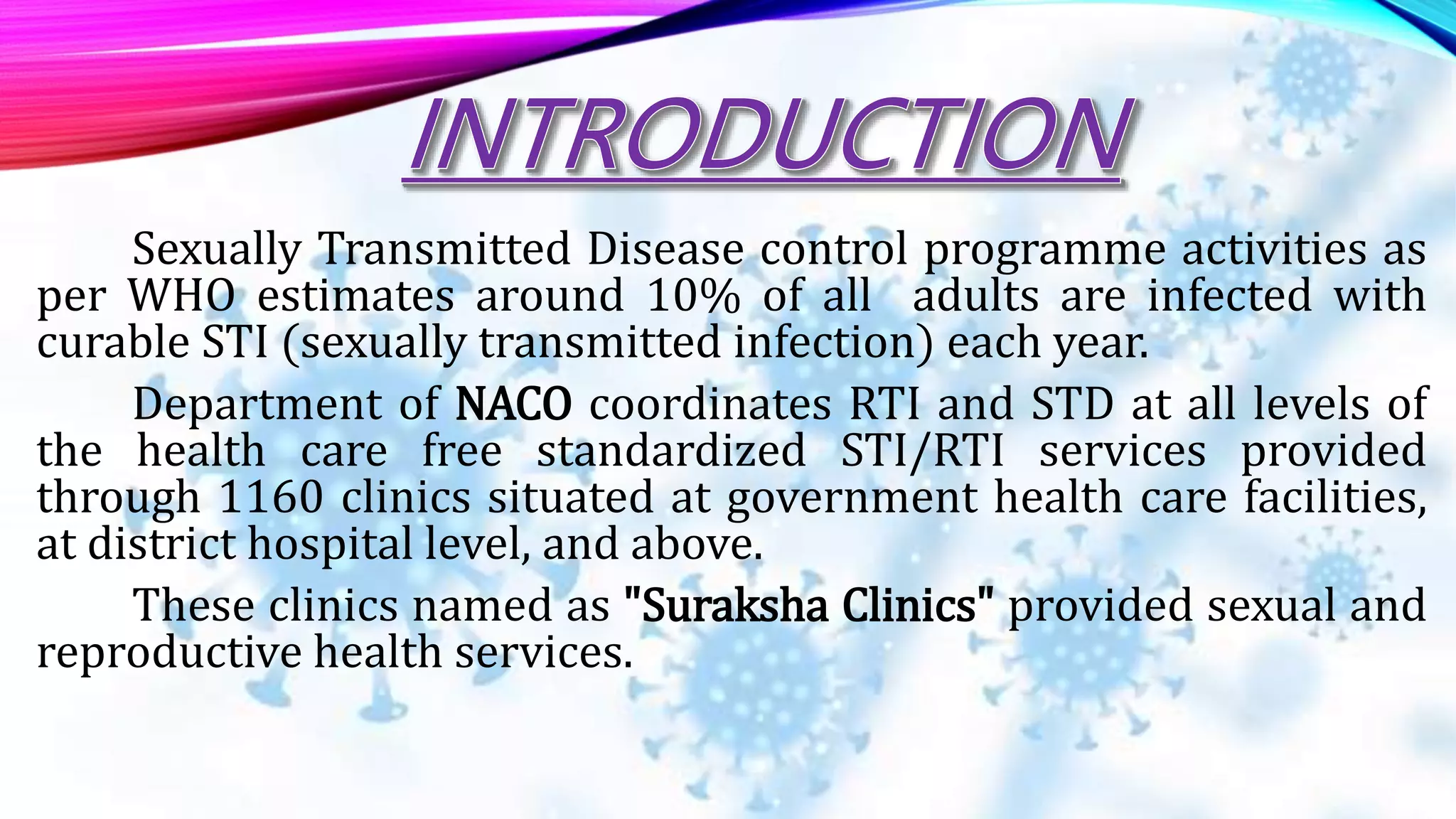 INTRODUCTION

Sexually Transmitted Disease control programme activities as per WHO estimates around 10% of all adults are infected with curable STI (sexually transmitted infection) each year.

Department of NACO coordinates RTI and STD at all levels of the health care free standardized STI/RTI services provided through 1160 clinics situated at government health care facilities, at district hospital level, and above.

These clinics named as "Suraksha Clinics" provided sexual and reproductive health services.